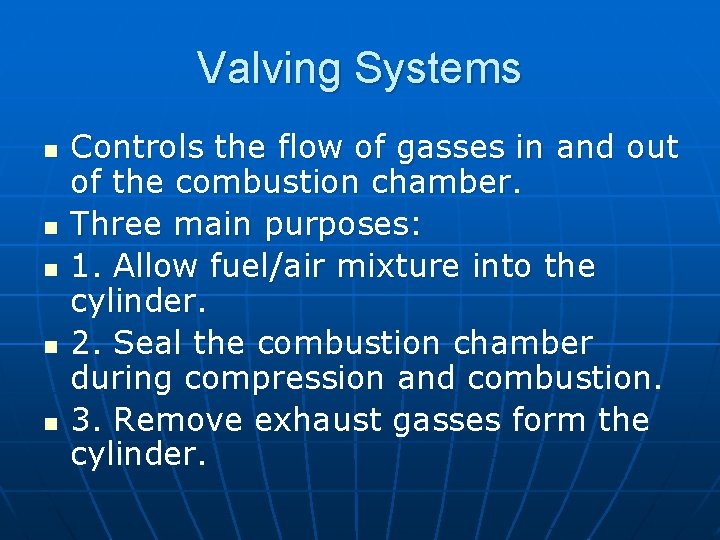 Valving Systems

- Controls the flow of gasses in and out of the combustion chamber.
- Three main purposes:
- 1. Allow fuel/air mixture into the cylinder.
- 2. Seal the combustion chamber during compression and combustion.
- 3. Remove exhaust gasses form the cylinder.